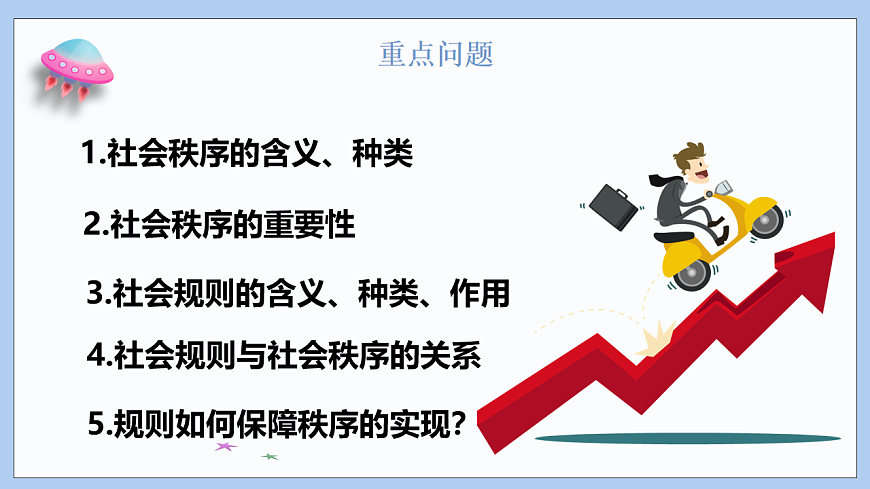 重点问题

1.社会秩序的含义、种类

2.社会秩序的重要性

3.社会规则的含义、种类、作用

4.社会规则与社会秩序的关系

5.规则如何保障秩序的实现？